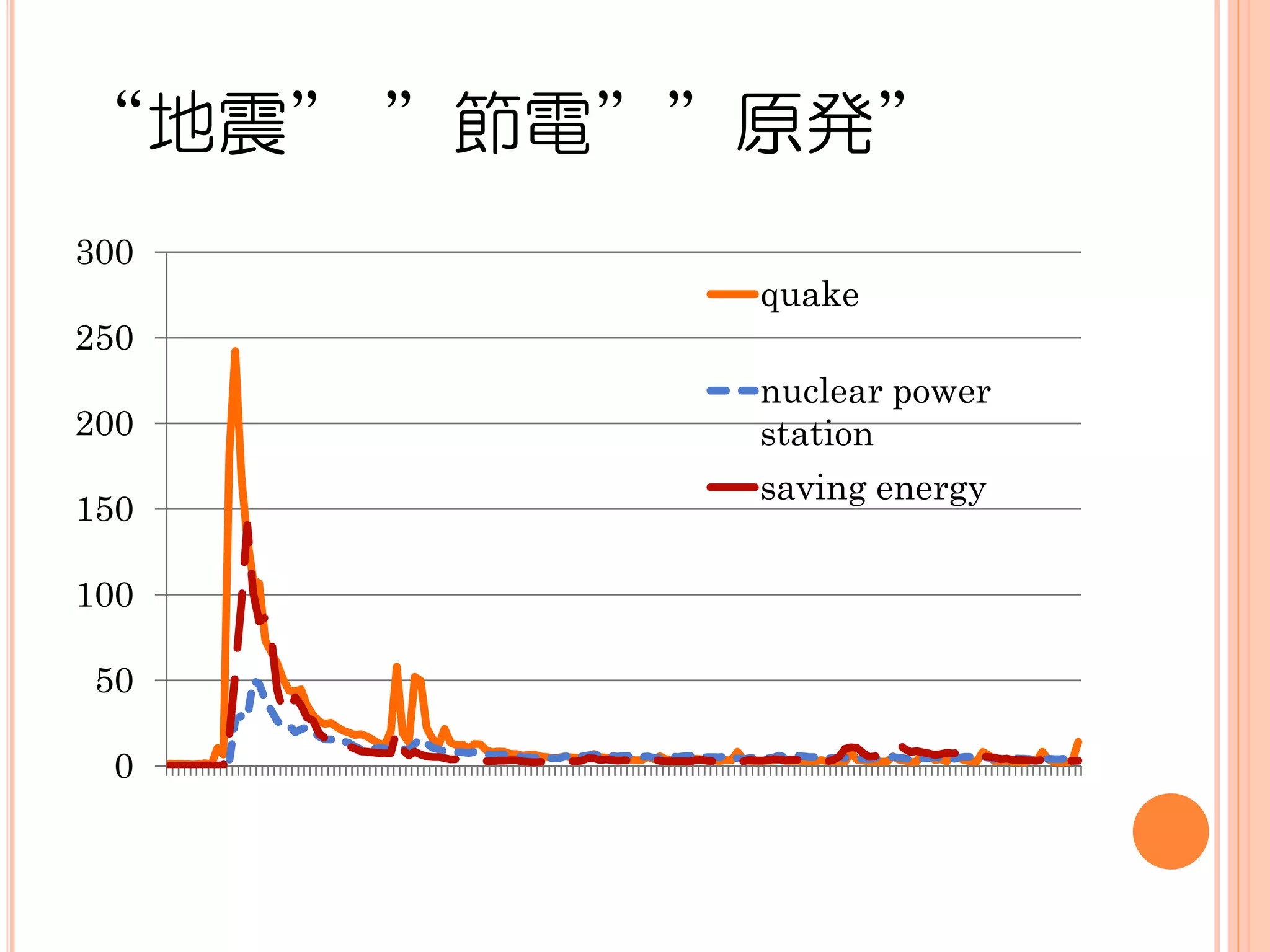 “地震” ” 節電” ” 原発”

300
250
200
150
100
50
0

quake
nuclear power station
saving energy